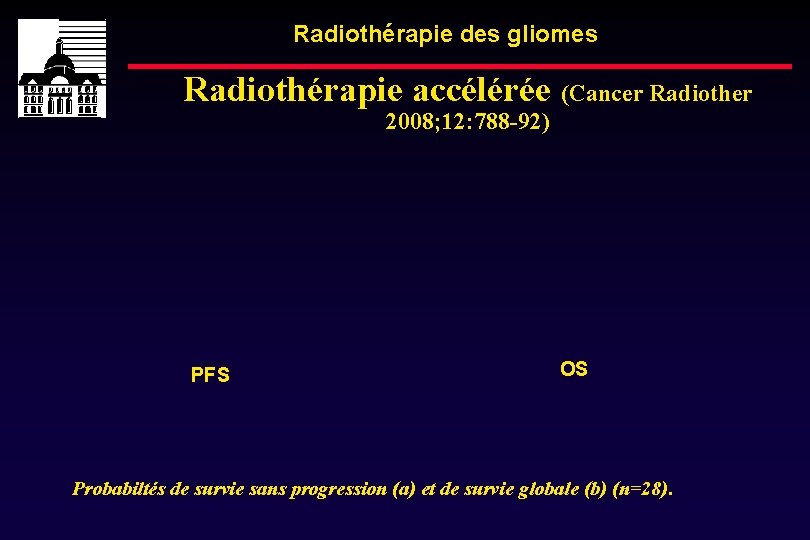 Radiothérapie des gliomes

Radiothérapie accélérée (Cancer Radiother 2008;12:788-92)

PFS

OS

Probabiltés de survie sans progression (a) et de survie globale (b) (n=28).